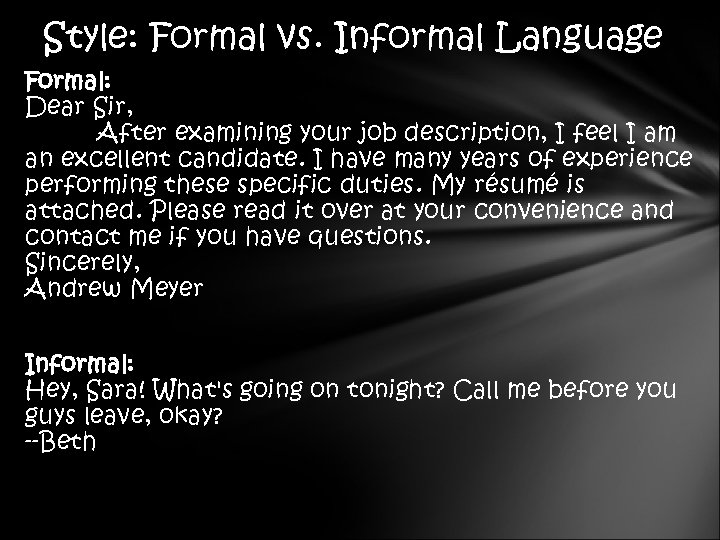 Style: Formal vs. Informal Language

Formal:
Dear Sir,
After examining your job description, I feel I am an excellent candidate. I have many years of experience performing these specific duties. My résumé is attached. Please read it over at your convenience and contact me if you have questions.
Sincerely,
Andrew Meyer

Informal:
Hey, Sara! What's going on tonight? Call me before you guys leave, okay?
--Beth